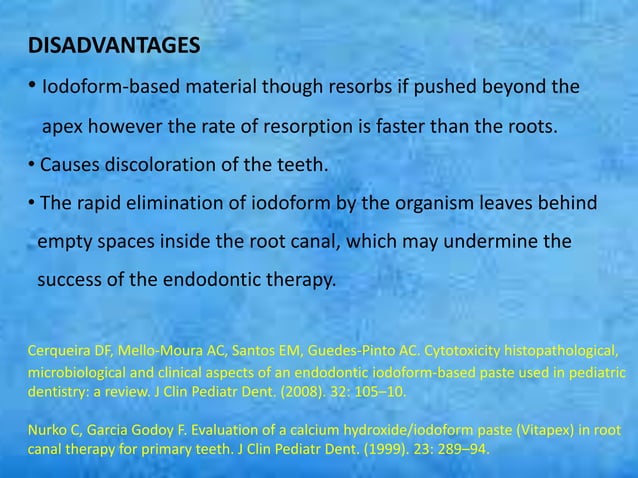 DISADVANTAGES

• Iodoform-based material though resorbs if pushed beyond the apex however the rate of resorption is faster than the roots.

• Causes discoloration of the teeth.

• The rapid elimination of iodoform by the organism leaves behind empty spaces inside the root canal, which may undermine the success of the endodontic therapy.

Cerqueira DF, Mello-Moura AC, Santos EM, Guedes-Pinto AC. Cytotoxicity histopathological, microbiological and clinical aspects of an endodontic iodoform-based paste used in pediatric dentistry: a review. J Clin Pediatr Dent. (2008). 32: 105–10.

Nurko C, Garcia Godoy F. Evaluation of a calcium hydroxide/iodoform paste (Vitapex) in root canal therapy for primary teeth. J Clin Pediatr Dent. (1999). 23: 289–94.